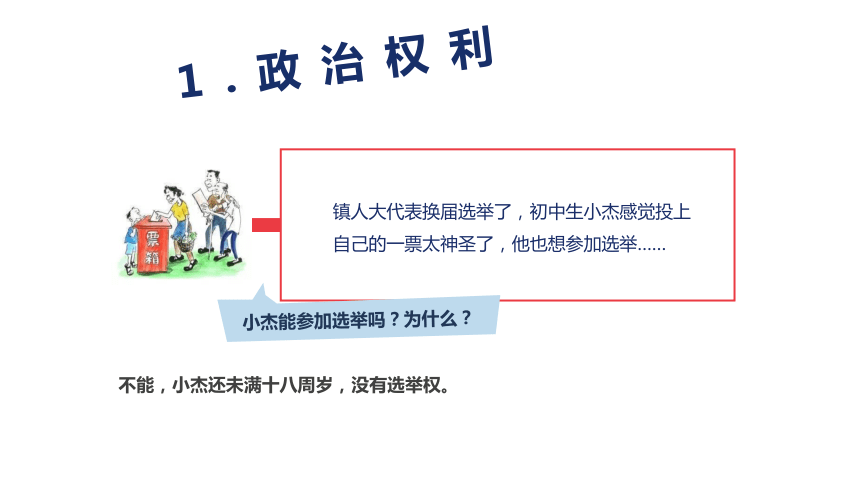 1．政治权利

票箱

镇人大代表换届选举了，初中生小杰感觉投上自己的一票太神圣了，他也想参加选举……

小杰能参加选举吗？为什么？

不能，小杰还未满十八周岁，没有选举权。